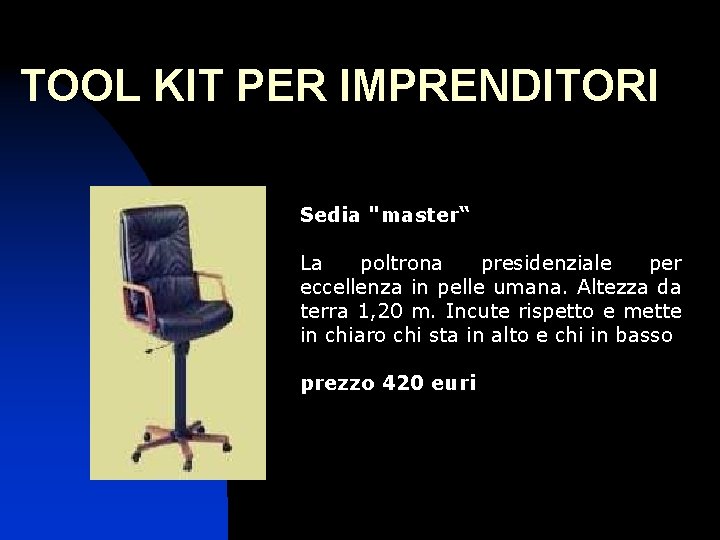 TOOL KIT PER IMPRENDITORI

Sedia "master“

La poltrona presidenziale per eccellenza in pelle umana. Altezza da terra 1,20 m. Incute rispetto e mette in chiaro chi sta in alto e chi in basso

prezzo 420 euri